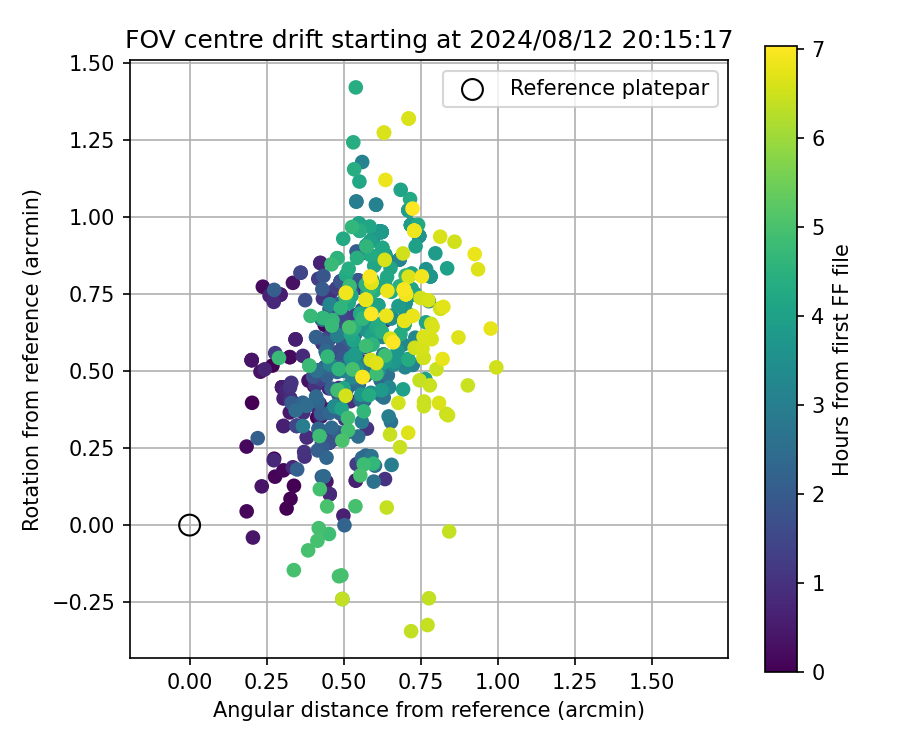 FOV centre drift starting at 2024/08/12 20:15:17

Reference platepar

1.50
1.25
1.00
0.75
0.50
0.25
0.00
−0.25

Rotation from reference (arcmin)

0.00 0.25 0.50 0.75 1.00 1.25 1.50

Angular distance from reference (arcmin)

7
6
5
4
3
2
1
0

Hours from first FF file